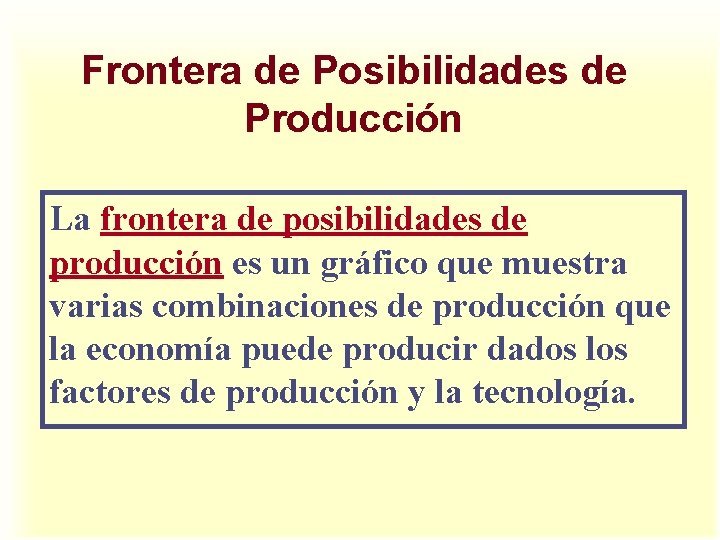 Frontera de Posibilidades de Producción

La frontera de posibilidades de producción es un gráfico que muestra varias combinaciones de producción que la economía puede producir dados los factores de producción y la tecnología.